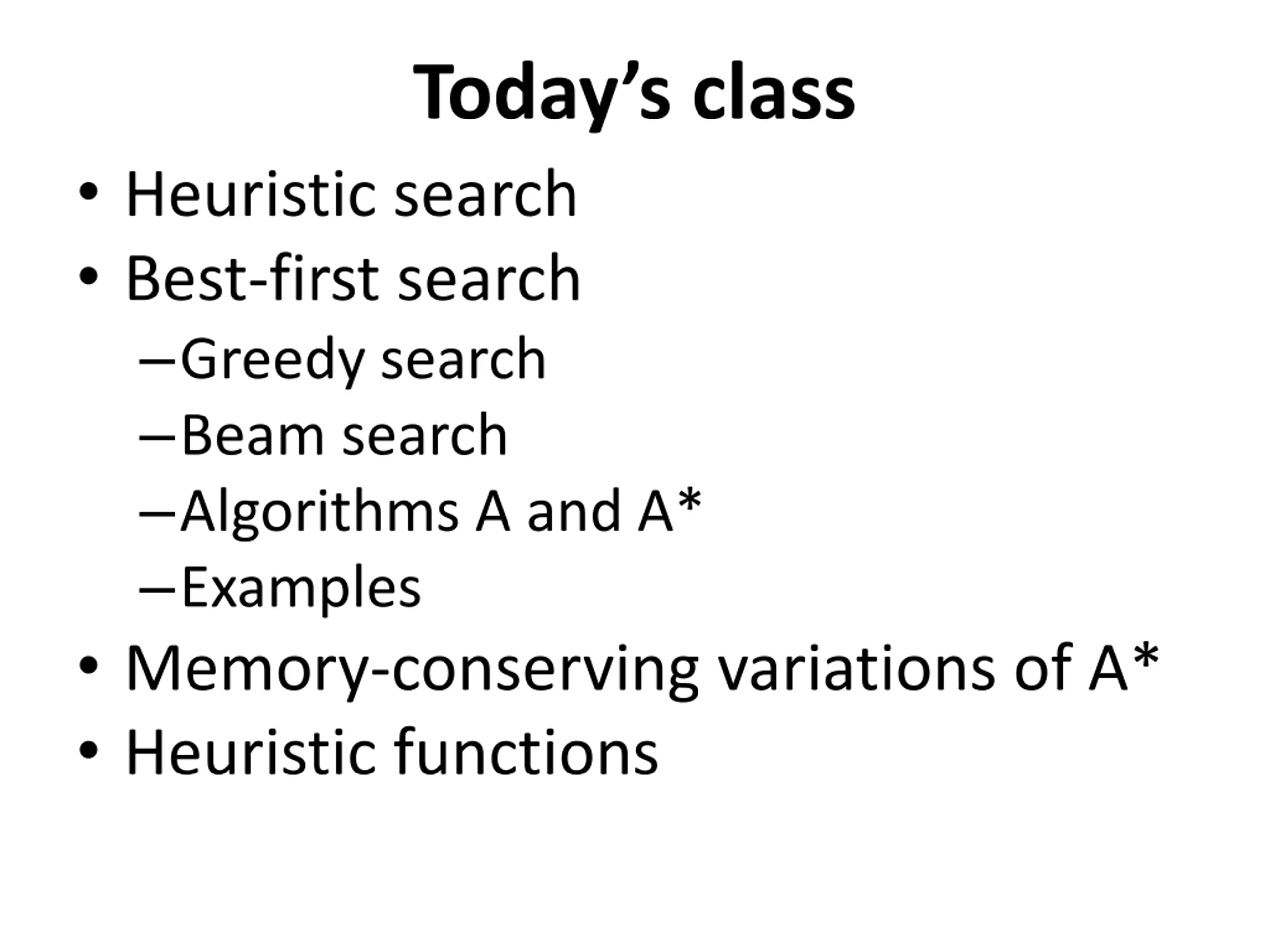 Today’s class

• Heuristic search
• Best-first search
  – Greedy search
  – Beam search
  – Algorithms A and A*
  – Examples
• Memory-conserving variations of A*
• Heuristic functions